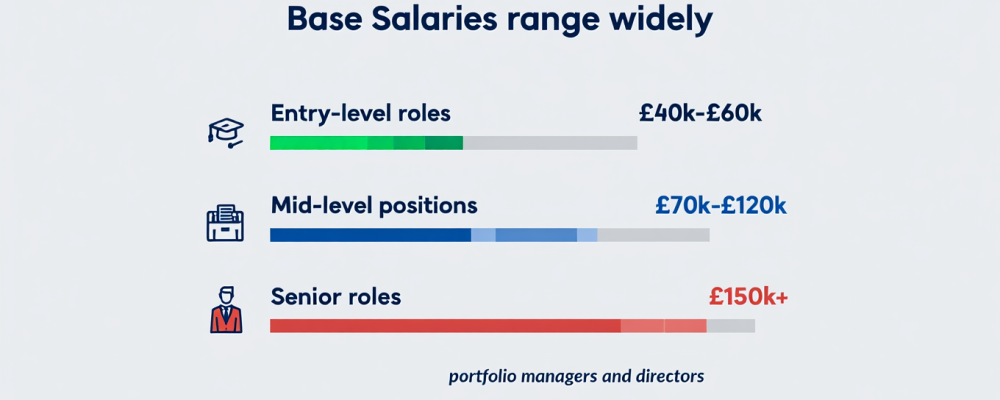 Base Salaries range widely

Entry-level roles £40k-£60k

Mid-level positions £70k-£120k

Senior roles £150k+

portfolio managers and directors